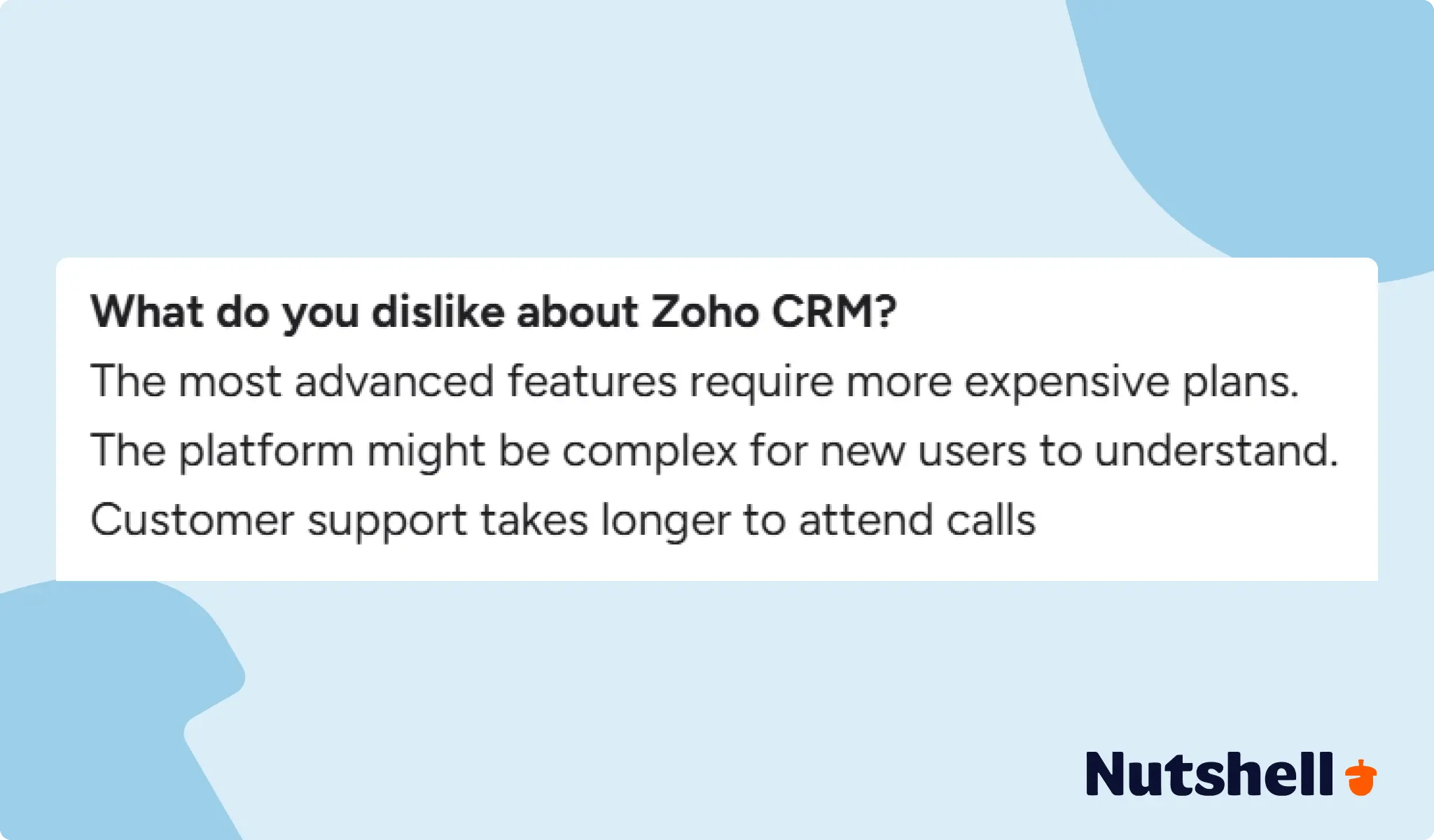 What do you dislike about Zoho CRM?

The most advanced features require more expensive plans.

The platform might be complex for new users to understand.

Customer support takes longer to attend calls

Nutshell